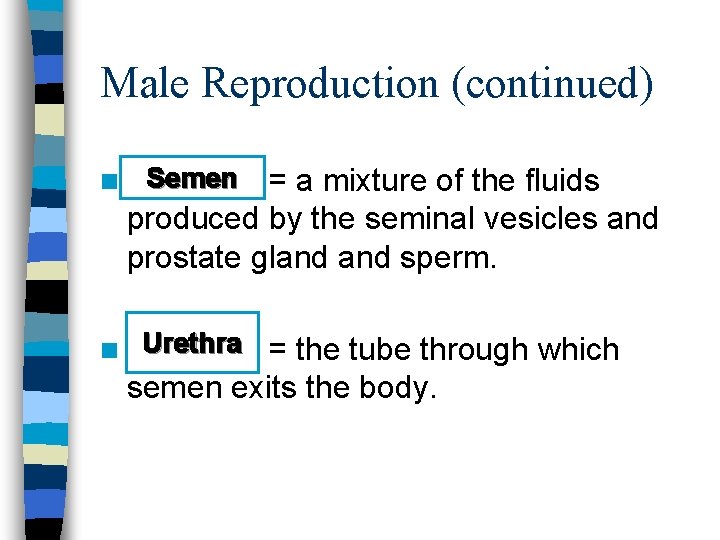 Male Reproduction (continued)

Semen = a mixture of the fluids produced by the seminal vesicles and prostate gland and sperm.

Urethra = the tube through which semen exits the body.